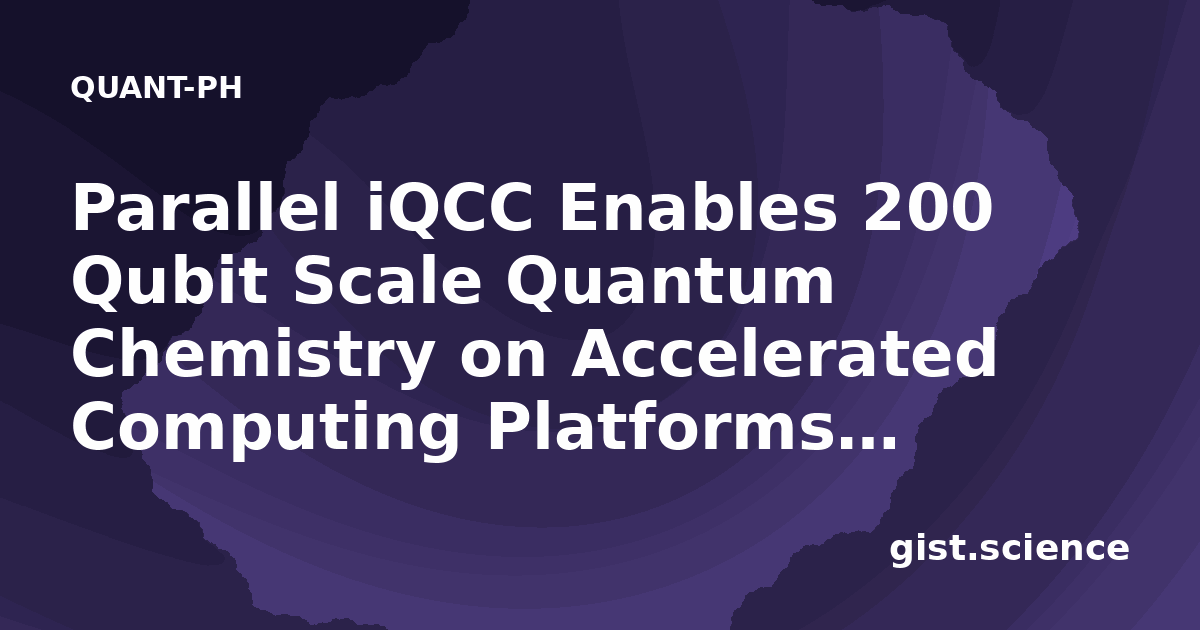 QUANT-PH

Parallel iQCC Enables 200 Qubit Scale Quantum Chemistry on Accelerated Computing Platforms...

gist.science